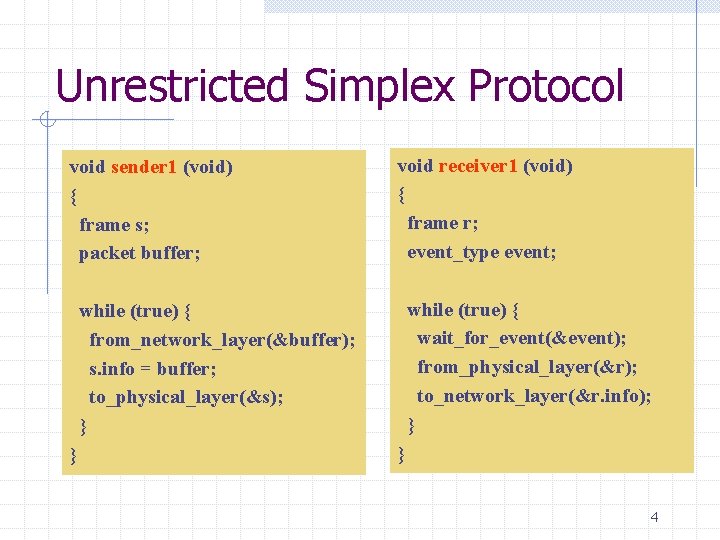 Unrestricted Simplex Protocol

void sender1 (void)
{
frame s;
packet buffer;

while (true) {
from_network_layer(&buffer);
s.info = buffer;
to_physical_layer(&s);
}
}

void receiver1 (void)
{
frame r;
event_type event;

while (true) {
wait_for_event(&event);
from_physical_layer(&r);
to_network_layer(&r.info);
}
}

4